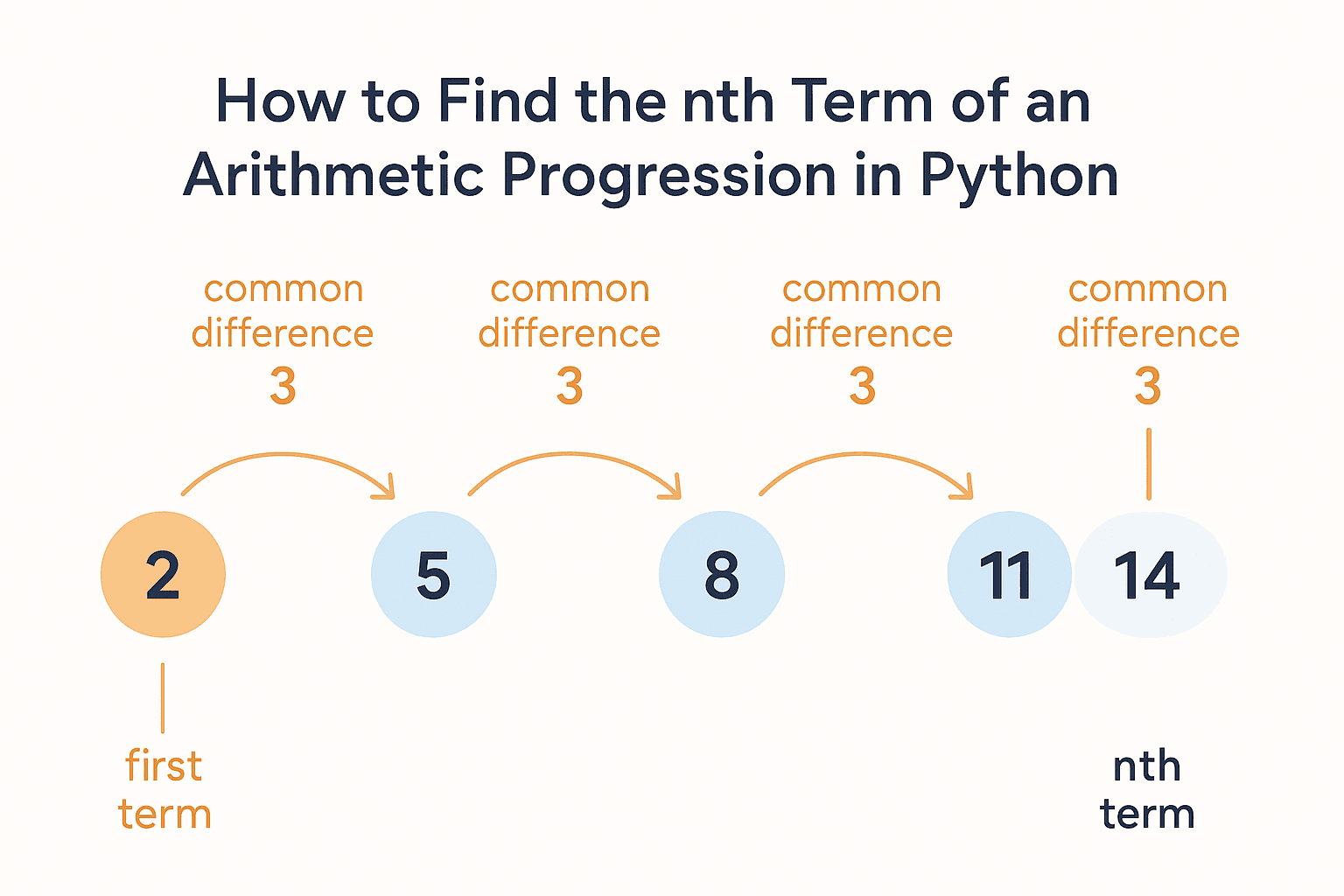 How to Find the nth Term of an Arithmetic Progression in Python

common difference 3

common difference 3

common difference 3

common difference 3

2

5

8

11

14

first term

nth term